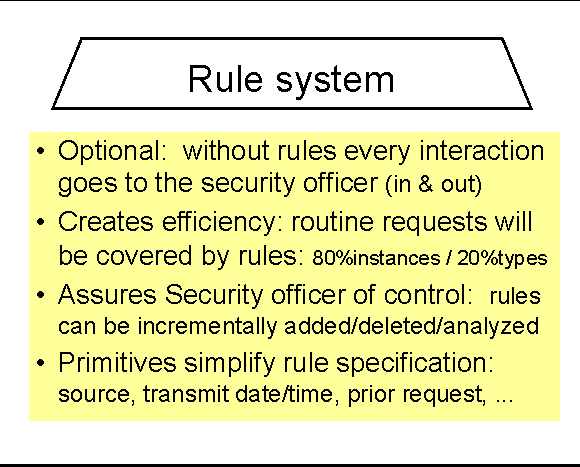 Rule system

• Optional: without rules every interaction goes to the security officer (in & out)
• Creates efficiency: routine requests will be covered by rules: 80%instances / 20%types
• Assures Security officer of control: rules can be incrementally added/deleted/analyzed
• Primitives simplify rule specification: source, transmit date/time, prior request, ...